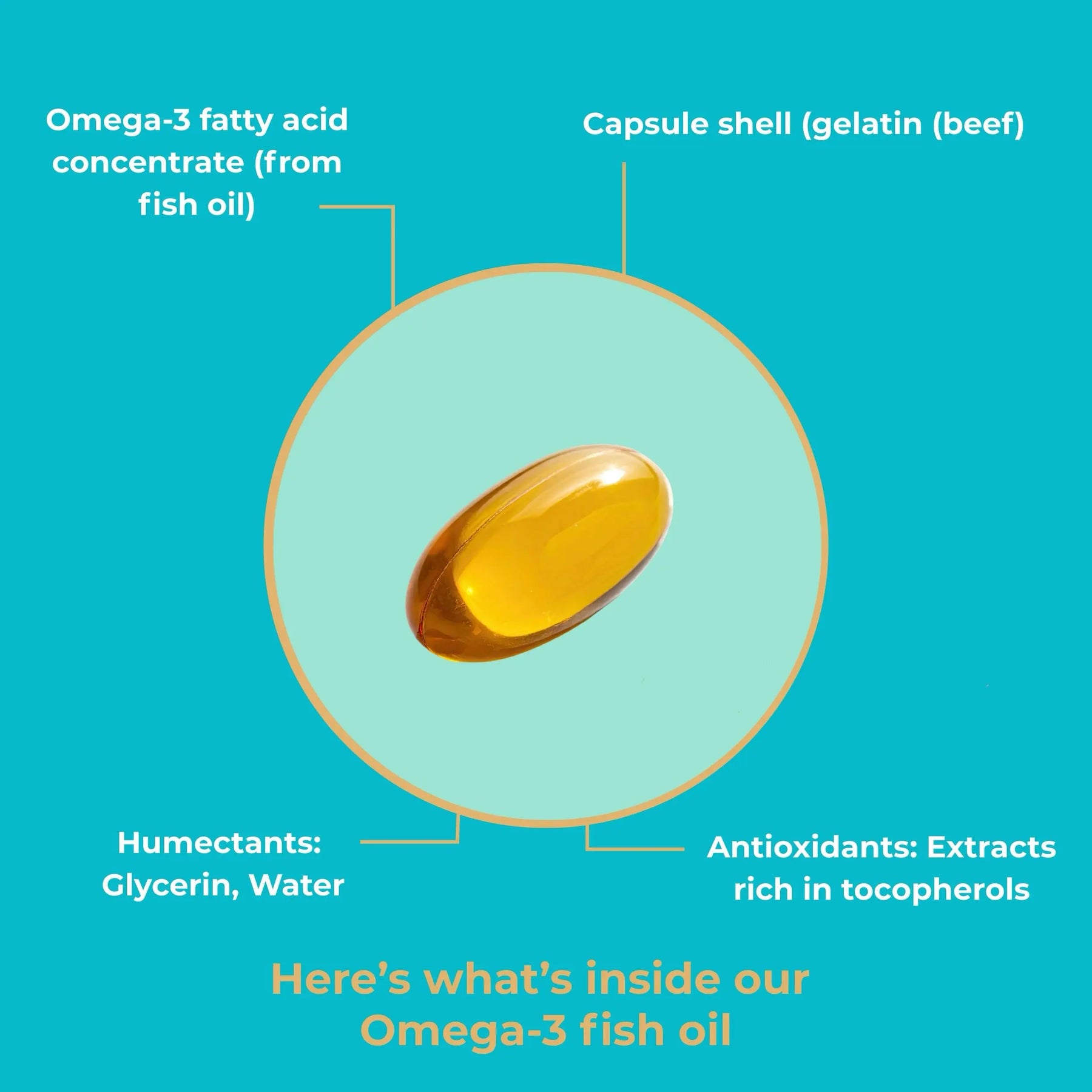 Omega-3 fatty acid concentrate (from fish oil)

Capsule shell (gelatin (beef)

Humectants: Glycerin, Water

Antioxidants: Extracts rich in tocopherols

Here's what's inside our Omega-3 fish oil